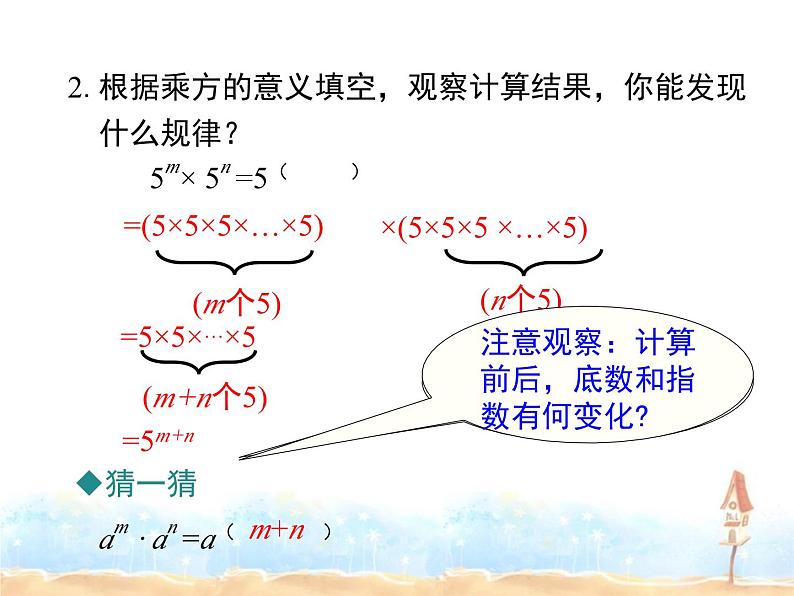 2. 根据乘方的意义填空，观察计算结果，你能发现什么规律？

$5^m \times 5^n = 5^{(\quad)}$

$=(5\times5\times5\times\ldots\times5)$ $\times(5\times5\times5\times\ldots\times5)$

($m$个5) ($n$个5)

$=5\times5\times\cdots\times5$

($m+n$个5)

$=5^{m+n}$

注意观察：计算前后，底数和指数有何变化?

◆猜一猜

$a^m \cdot a^n = a^{(\ m+n\ )}$